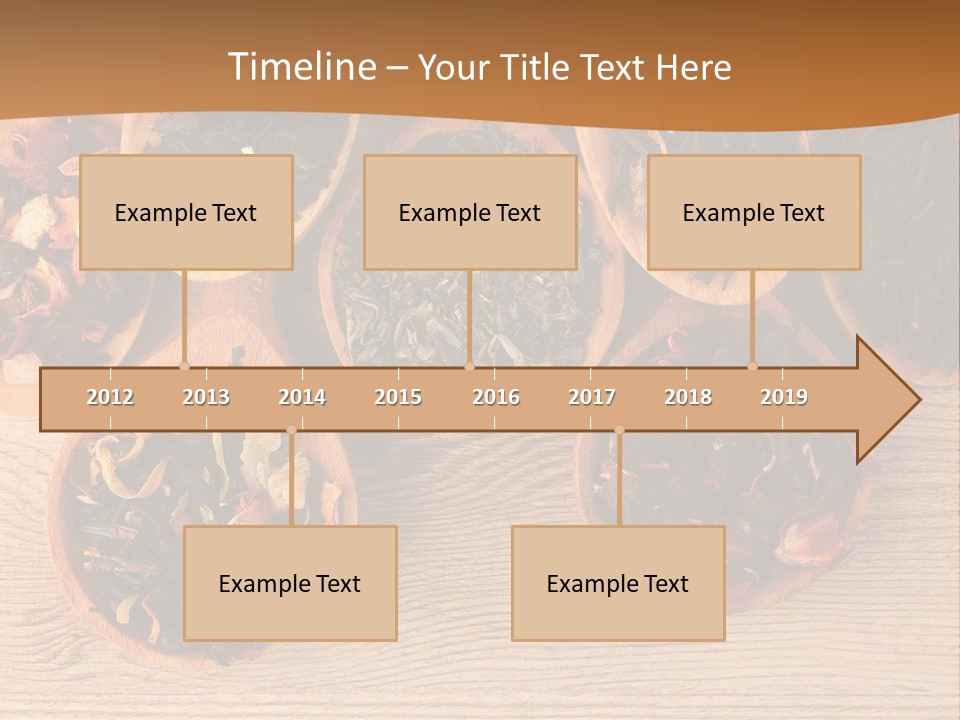 Timeline – Your Title Text Here

Example Text

Example Text

Example Text

2012 2013 2014 2015 2016 2017 2018 2019

Example Text

Example Text